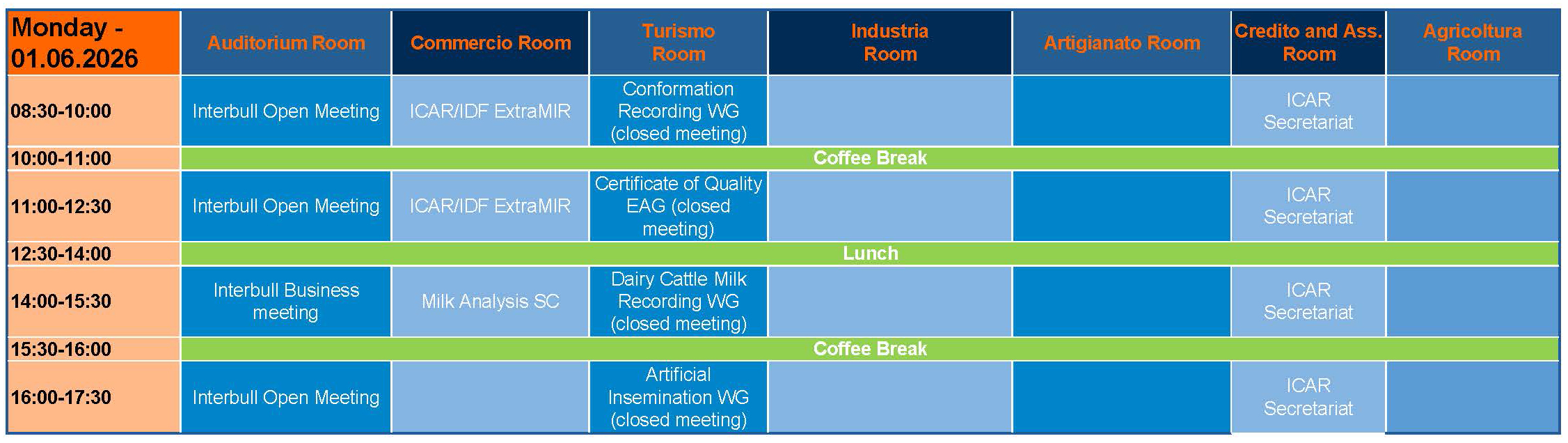 | Monday - 01.06.2026 | Auditorium Room | Commercio Room | Turismo Room | Industria Room | Artigianato Room | Credito and Ass. Room | Agricoltura Room |
|---|---|---|---|---|---|---|---|
| 08:30-10:00 | Interbull Open Meeting | ICAR/IDF ExtraMIR | Conformation Recording WG (closed meeting) | | | ICAR Secretariat | |
| 10:00-11:00 | Coffee Break | | | | | | |
| 11:00-12:30 | Interbull Open Meeting | ICAR/IDF ExtraMIR | Certificate of Quality EAG (closed meeting) | | | ICAR Secretariat | |
| 12:30-14:00 | Lunch | | | | | | |
| 14:00-15:30 | Interbull Business meeting | Milk Analysis SC | Dairy Cattle Milk Recording WG (closed meeting) | | | ICAR Secretariat | |
| 15:30-16:00 | Coffee Break | | | | | | |
| 16:00-17:30 | Interbull Open Meeting | | Artificial Insemination WG (closed meeting) | | | ICAR Secretariat | |